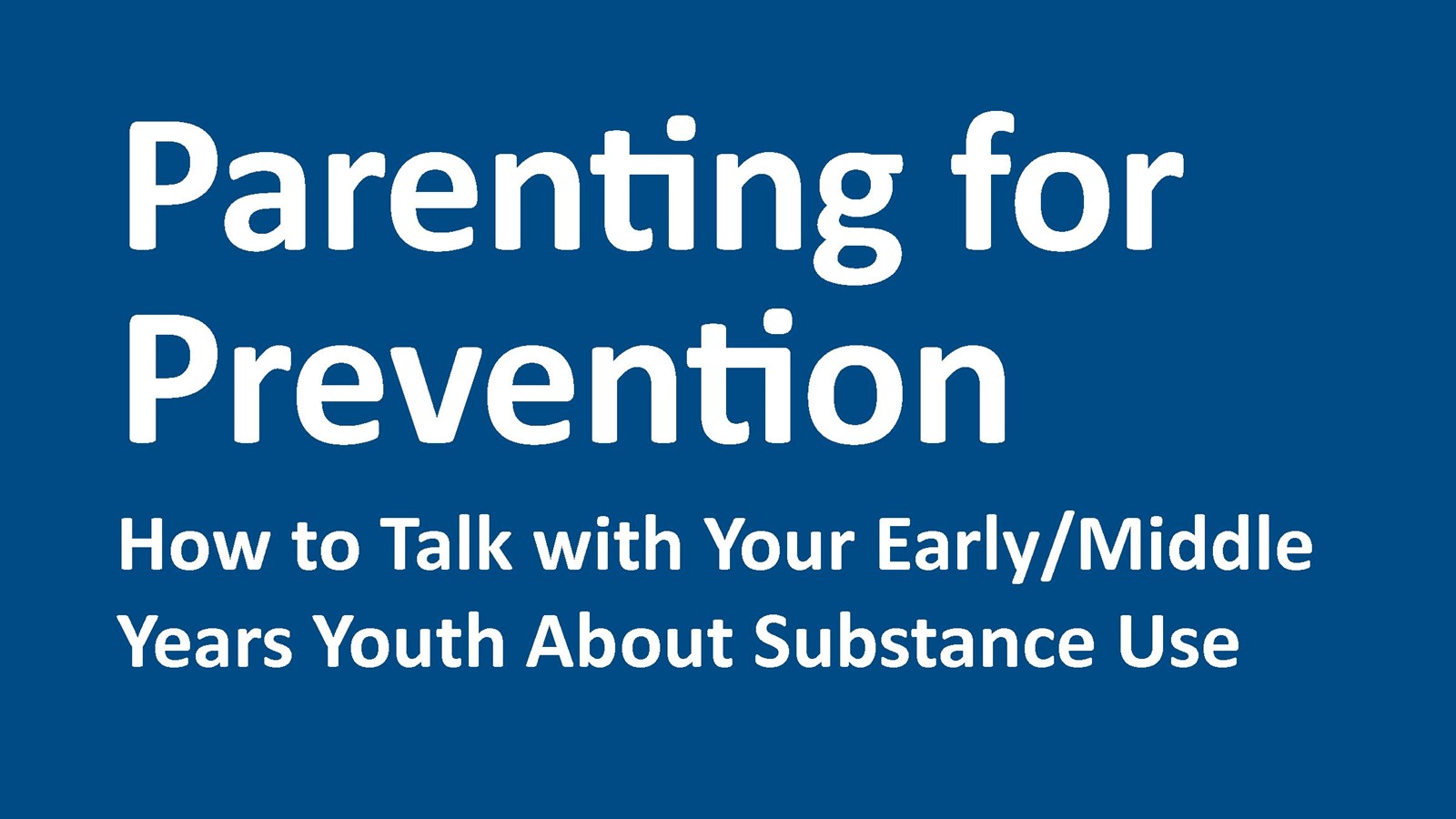 Parenting for Prevention

How to Talk with Your Early/Middle Years Youth About Substance Use